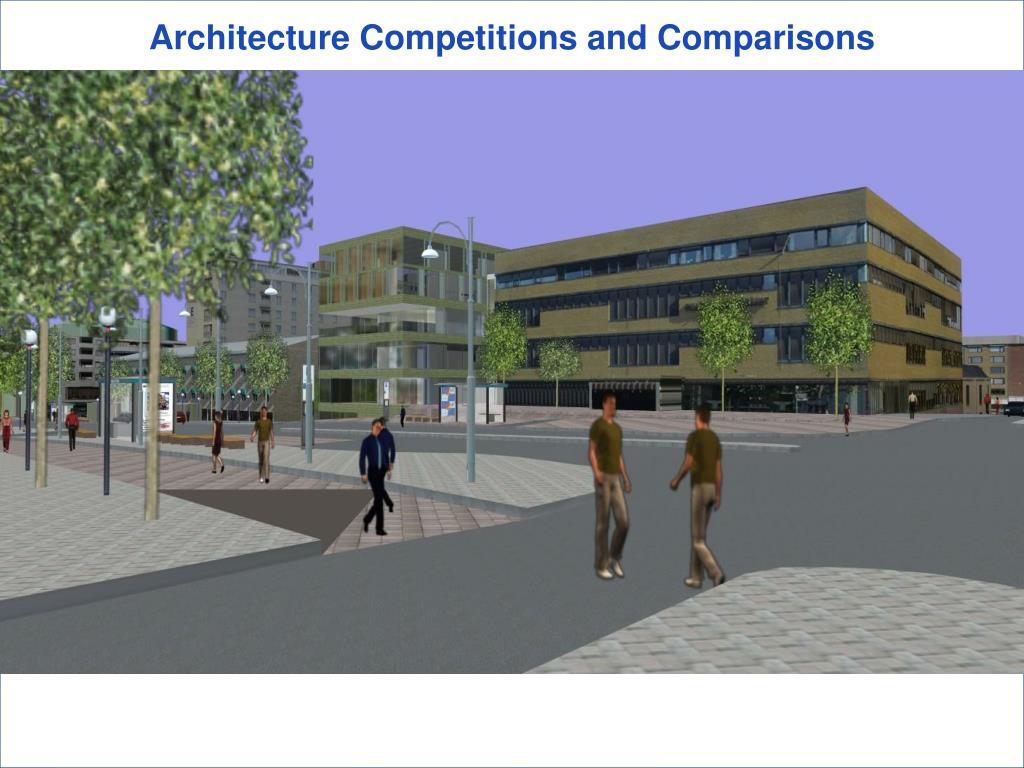 Architecture Competitions and Comparisons